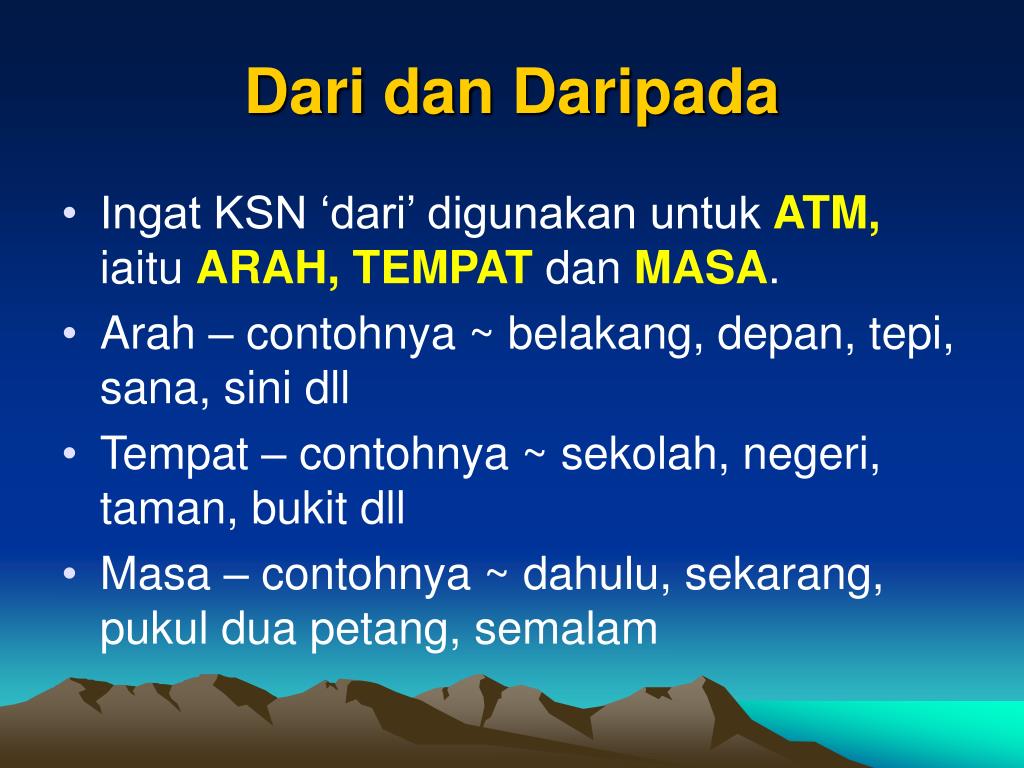 Dari dan Daripada

• Ingat KSN ‘dari’ digunakan untuk ATM, iaitu ARAH, TEMPAT dan MASA.
• Arah – contohnya ~ belakang, depan, tepi, sana, sini dll
• Tempat – contohnya ~ sekolah, negeri, taman, bukit dll
• Masa – contohnya ~ dahulu, sekarang, pukul dua petang, semalam